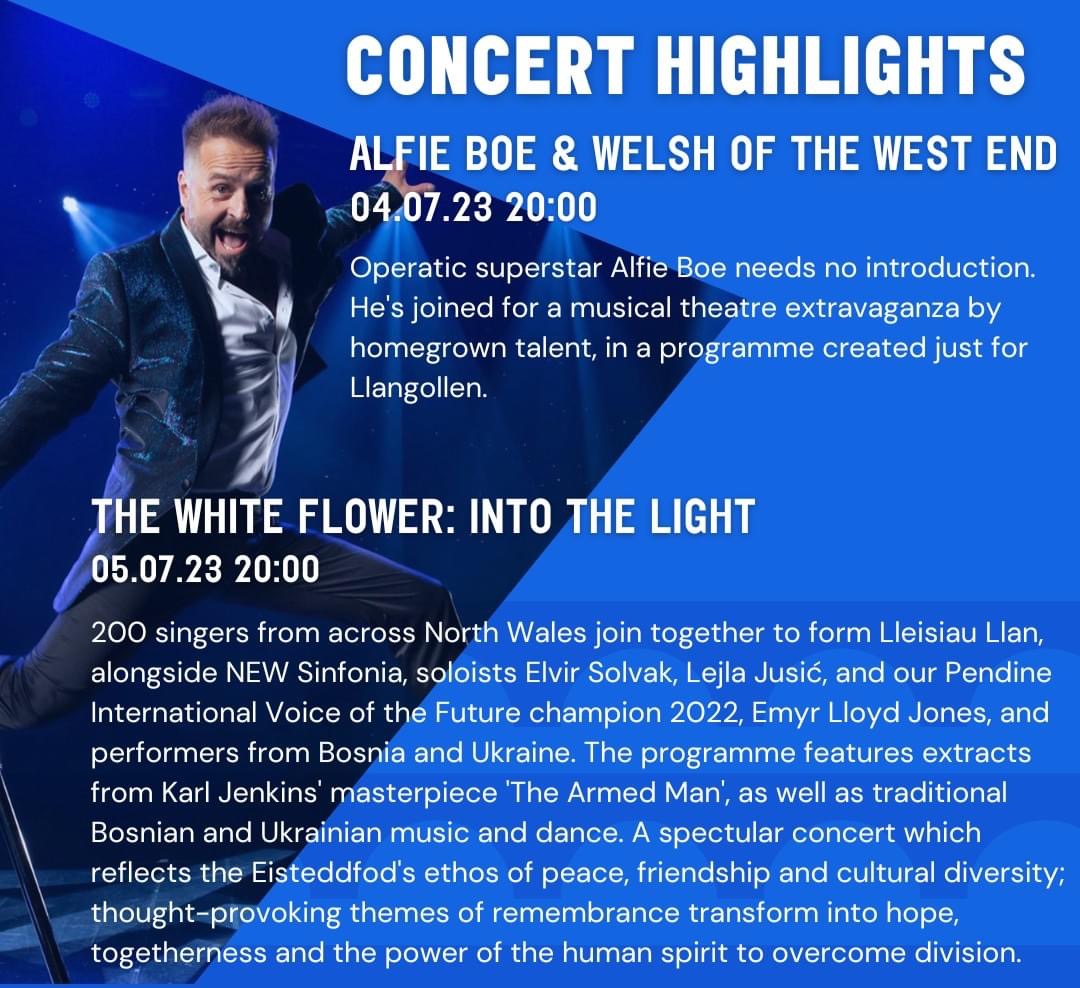 CONCERT HIGHLIGHTS

ALFIE BOE & WELSH OF THE WEST END
04.07.23 20:00

Operatic superstar Alfie Boe needs no introduction. He's joined for a musical theatre extravaganza by homegrown talent, in a programme created just for Llangollen.

THE WHITE FLOWER: INTO THE LIGHT
05.07.23 20:00

200 singers from across North Wales join together to form Lleisiau Llan, alongside NEW Sinfonia, soloists Elvir Solvak, Lejla Jusić, and our Pendine International Voice of the Future champion 2022, Emyr Lloyd Jones, and performers from Bosnia and Ukraine. The programme features extracts from Karl Jenkins' masterpiece 'The Armed Man', as well as traditional Bosnian and Ukrainian music and dance. A spectular concert which reflects the Eisteddfod's ethos of peace, friendship and cultural diversity; thought-provoking themes of remembrance transform into hope, togetherness and the power of the human spirit to overcome division.